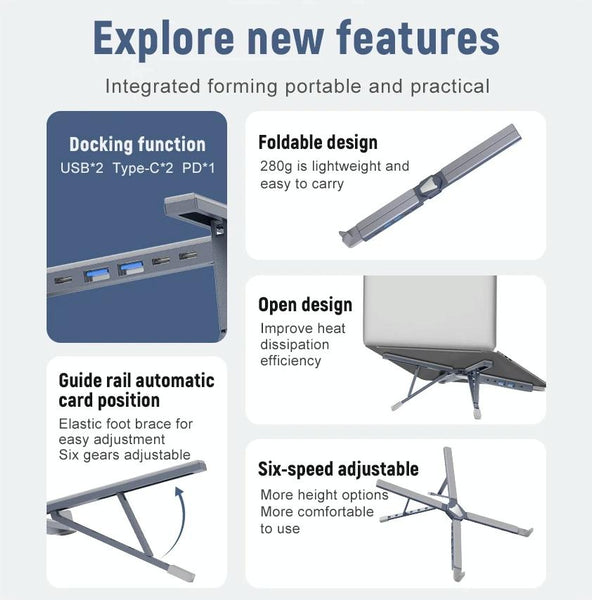 Explore new features

Integrated forming portable and practical

Docking function
USB*2 Type-C*2 PD*1

Guide rail automatic card position
Elastic foot brace for easy adjustment
Six gears adjustable

Foldable design
280g is lightweight and easy to carry

Open design
Improve heat dissipation efficiency

Six-speed adjustable
More height options
More comfortable to use